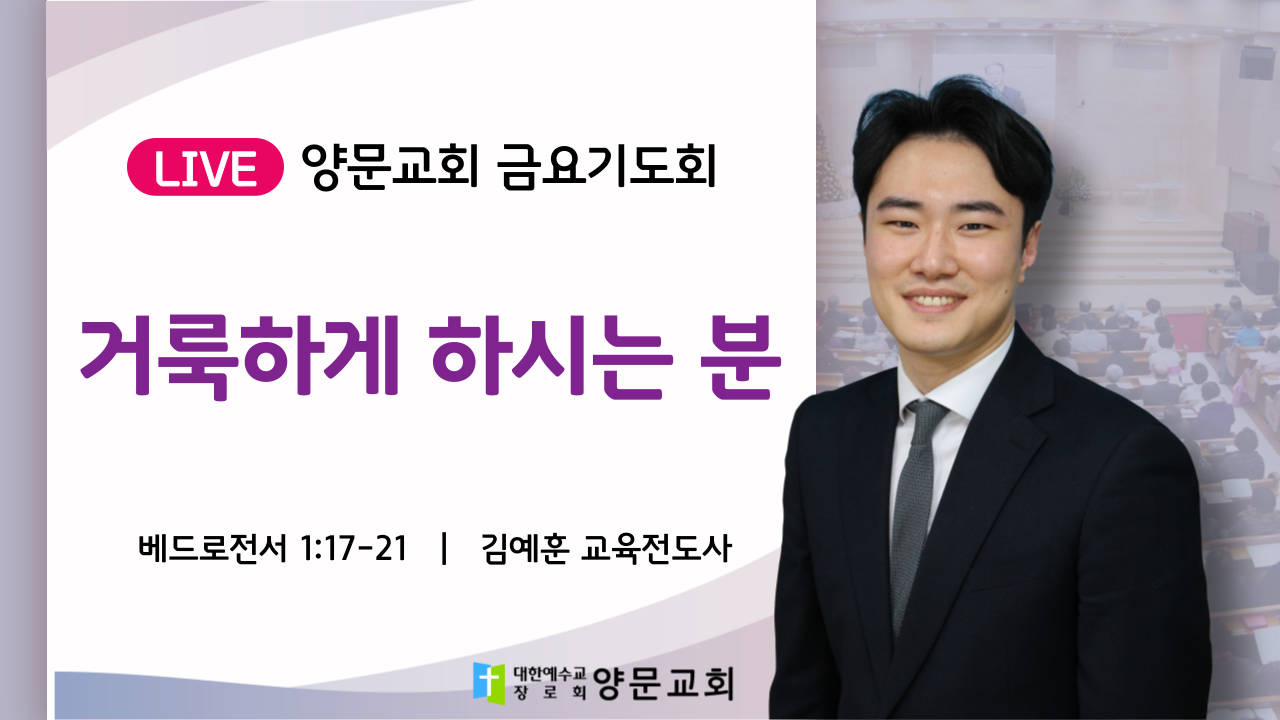 LIVE 양문교회 금요기도회

거룩하게 하시는 분

베드로전서 1:17-21 | 김예훈 교육전도사

대한예수교 장로회 양문교회